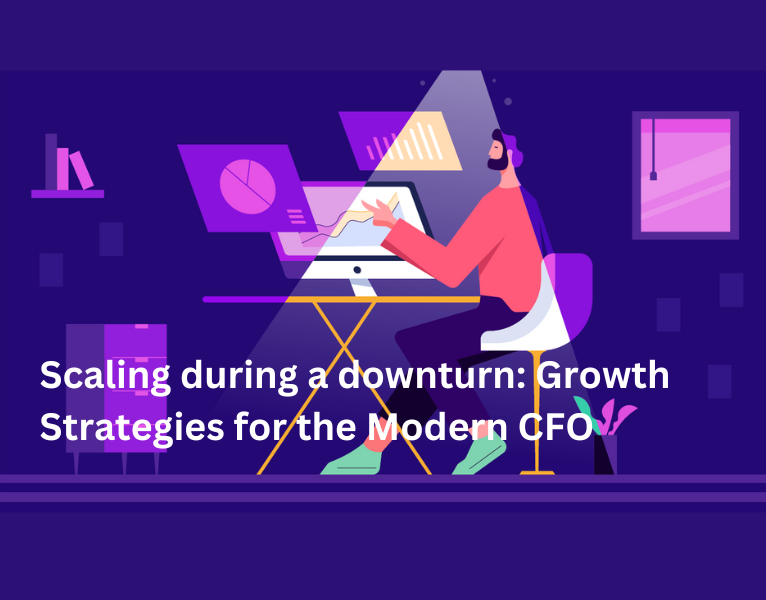 Scaling during a downturn: Growth Strategies for the Modern CFO